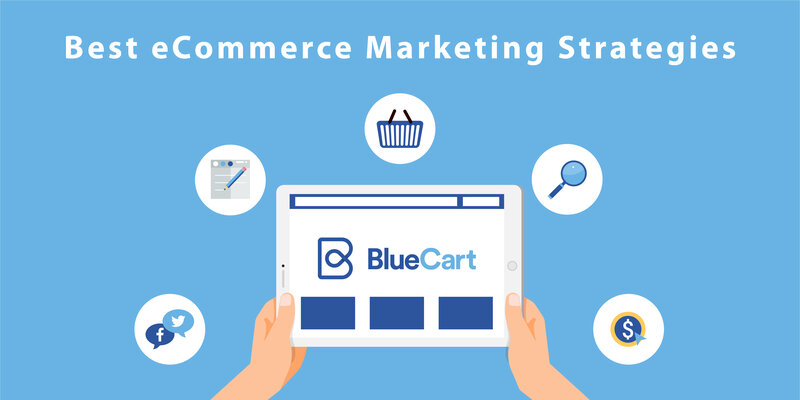 Best eCommerce Marketing Strategies

BlueCart

f

$